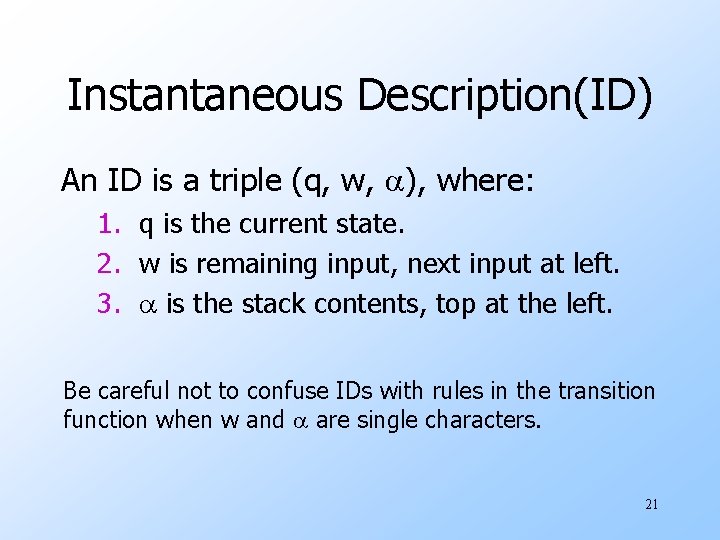 Instantaneous Description(ID)

An ID is a triple (q, w, $\alpha$), where:

1. q is the current state.
2. w is remaining input, next input at left.
3. $\alpha$ is the stack contents, top at the left.

Be careful not to confuse IDs with rules in the transition function when w and $\alpha$ are single characters.

21